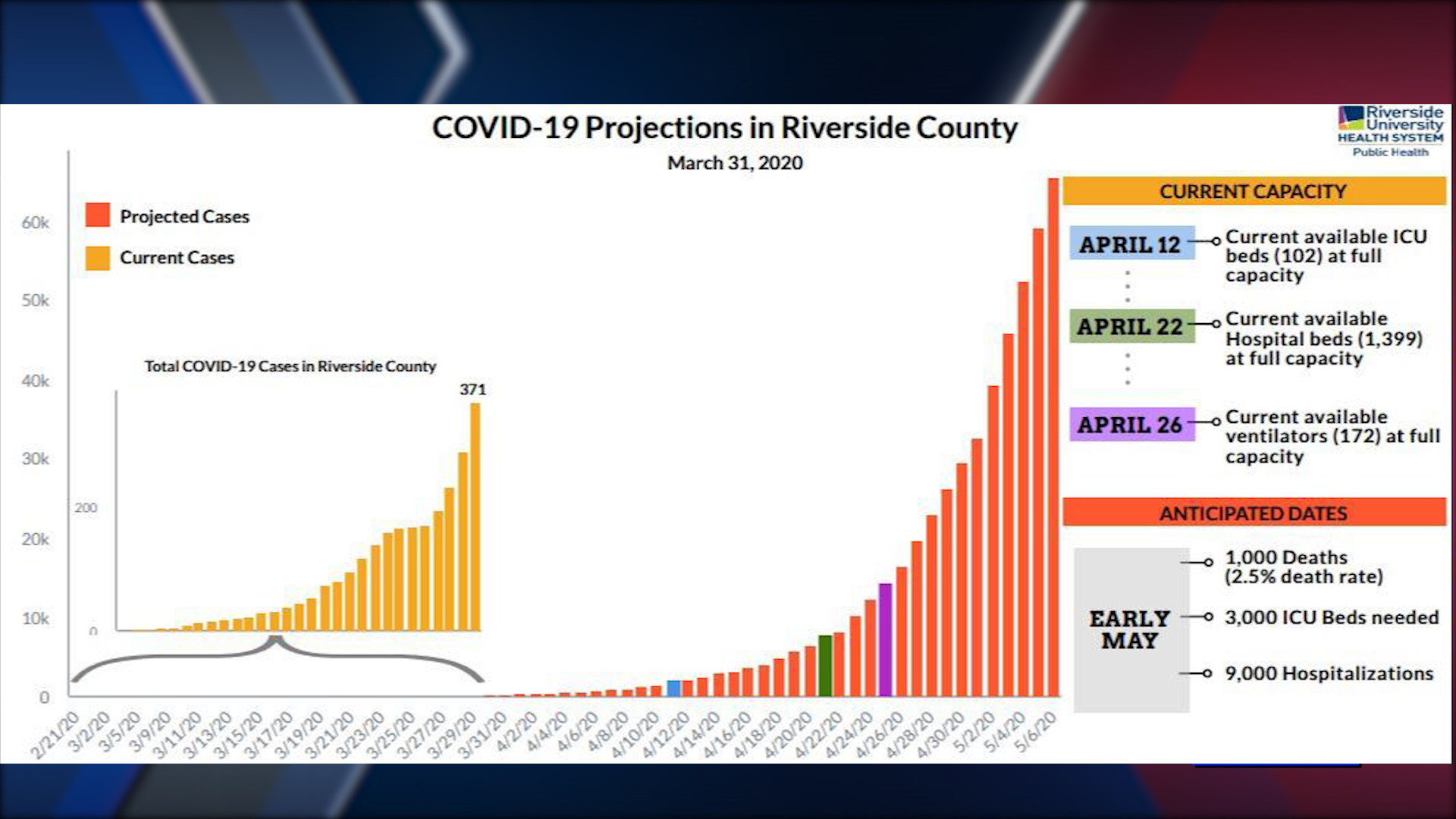 COVID-19 Projections in Riverside County

March 31, 2020

Riverside University HEALTH SYSTEM Public Health

Projected Cases

Current Cases

60k

50k

40k

30k

20k

10k

0

Total COVID-19 Cases in Riverside County

371

200

0

2/21/20 3/2/20 3/5/20 3/9/20 3/11/20 3/13/20 3/15/20 3/17/20 3/19/20 3/21/20 3/23/20 3/25/20 3/27/20 3/29/20 3/31/20 4/2/20 4/4/20 4/6/20 4/8/20 4/10/20 4/12/20 4/14/20 4/16/20 4/18/20 4/20/20 4/22/20 4/24/20 4/26/20 4/28/20 4/30/20 5/2/20 5/4/20 5/6/20

CURRENT CAPACITY

APRIL 12 Current available ICU beds (102) at full capacity

APRIL 22 Current available Hospital beds (1,399) at full capacity

APRIL 26 Current available ventilators (172) at full capacity

ANTICIPATED DATES

EARLY MAY

1,000 Deaths (2.5% death rate)

3,000 ICU Beds needed

9,000 Hospitalizations